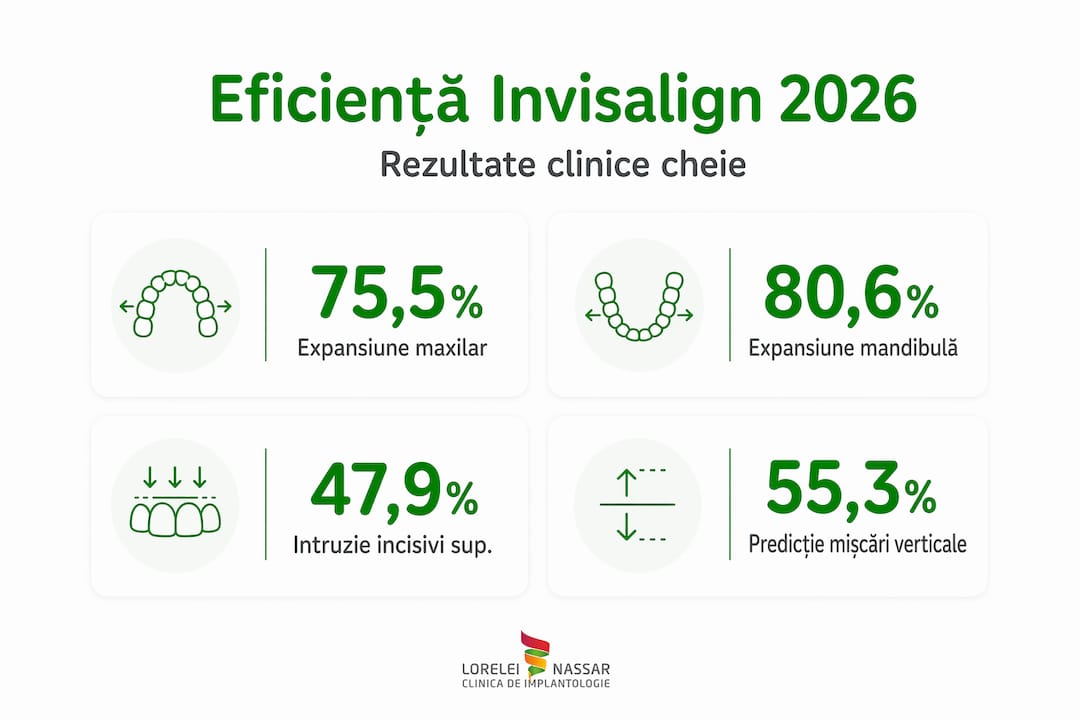 Eficiență Invisalign 2026

Rezultate clinice cheie

75,5%
Expansiune maxilar

80,6%
Expansiune mandibulă

47,9%
Intruzie incisivi sup.

55,3%
Predicție mișcări verticale

LORELEI NASSAR
CLINICA DE IMPLANTOLOGIE